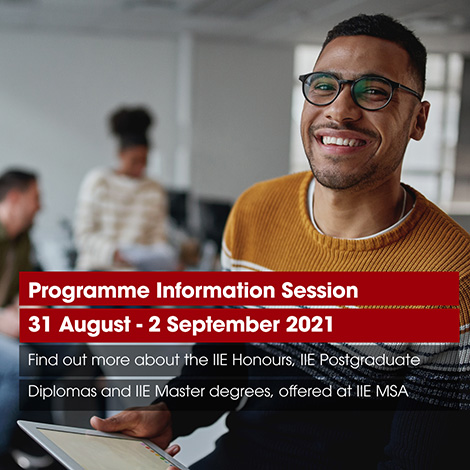 Programme Information Session

31 August - 2 September 2021

Find out more about the IIE Honours, IIE Postgraduate Diplomas and IIE Master degrees, offered at IIE MSA